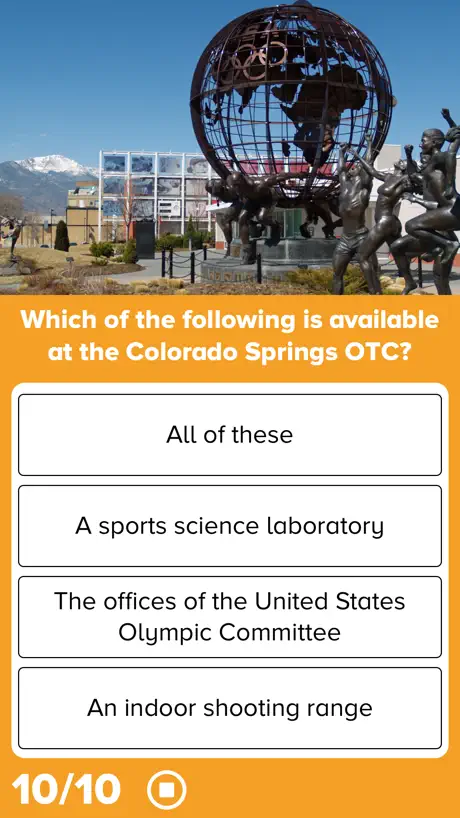 Which of the following is available at the Colorado Springs OTC?

All of these

A sports science laboratory

The offices of the United States Olympic Committee

An indoor shooting range

10/10